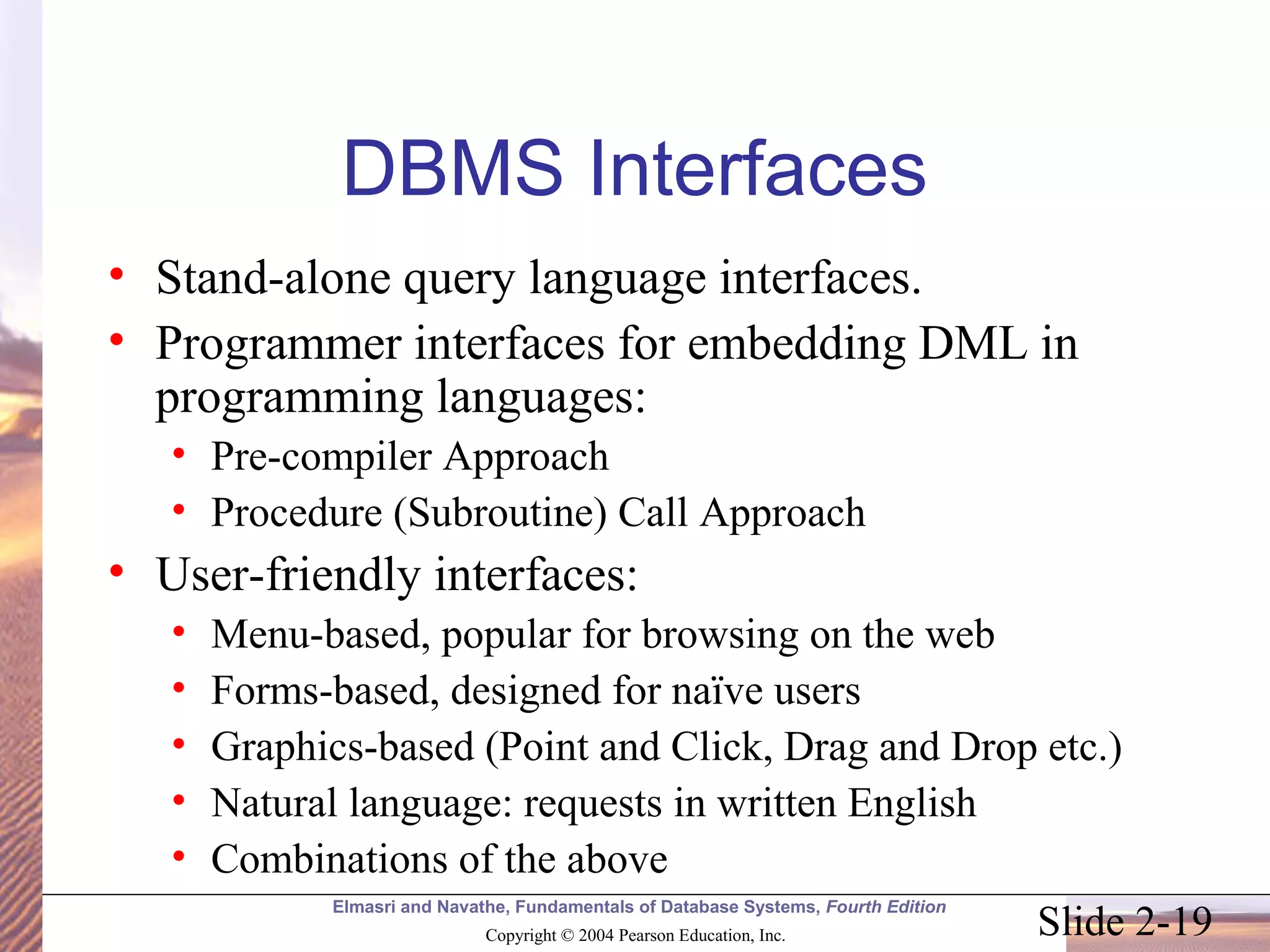 DBMS Interfaces

• Stand-alone query language interfaces.
• Programmer interfaces for embedding DML in programming languages:
  • Pre-compiler Approach
  • Procedure (Subroutine) Call Approach
• User-friendly interfaces:
  • Menu-based, popular for browsing on the web
  • Forms-based, designed for naïve users
  • Graphics-based (Point and Click, Drag and Drop etc.)
  • Natural language: requests in written English
  • Combinations of the above

Elmasri and Navathe, Fundamentals of Database Systems, Fourth Edition

Copyright © 2004 Pearson Education, Inc.

Slide 2-19